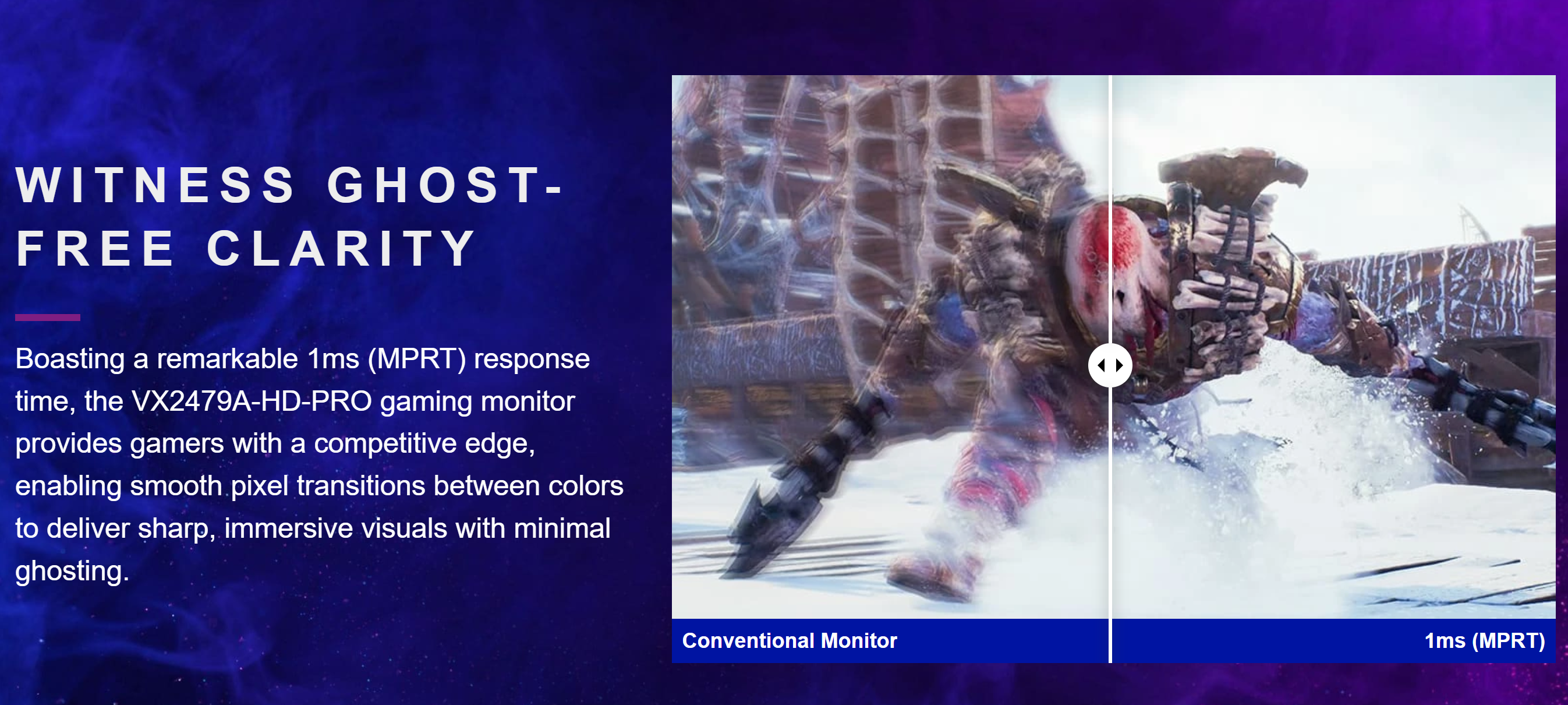 WITNESS GHOST-FREE CLARITY

Boasting a remarkable 1ms (MPRT) response time, the VX2479A-HD-PRO gaming monitor provides gamers with a competitive edge, enabling smooth pixel transitions between colors to deliver sharp, immersive visuals with minimal ghosting.

Conventional Monitor

1ms (MPRT)